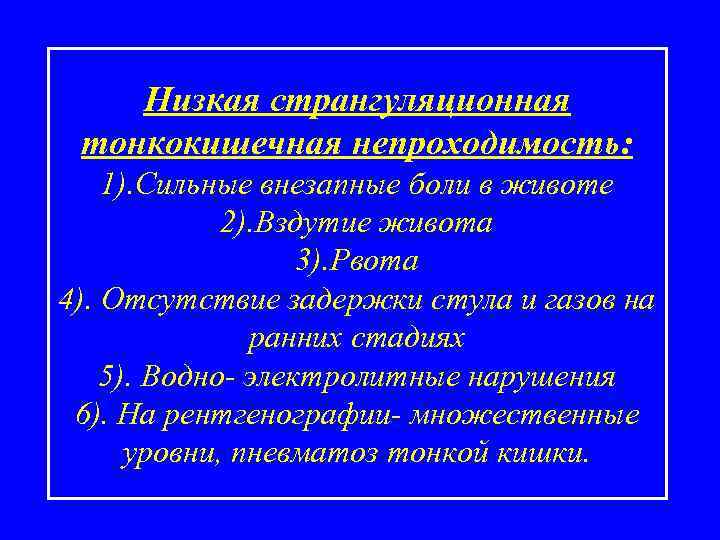 Низкая странгуляционная тонкокишечная непроходимость:
1).Сильные внезапные боли в животе
2).Вздутие живота
3).Рвота
4). Отсутствие задержки стула и газов на ранних стадиях
5). Водно- электролитные нарушения
6). На рентгенографии- множественные уровни, пневматоз тонкой кишки.